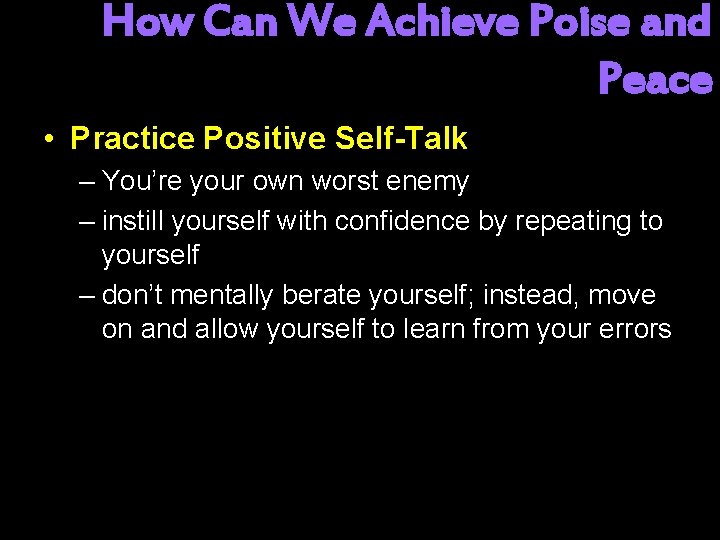 How Can We Achieve Poise and Peace

• Practice Positive Self-Talk
– You're your own worst enemy
– instill yourself with confidence by repeating to yourself
– don't mentally berate yourself; instead, move on and allow yourself to learn from your errors